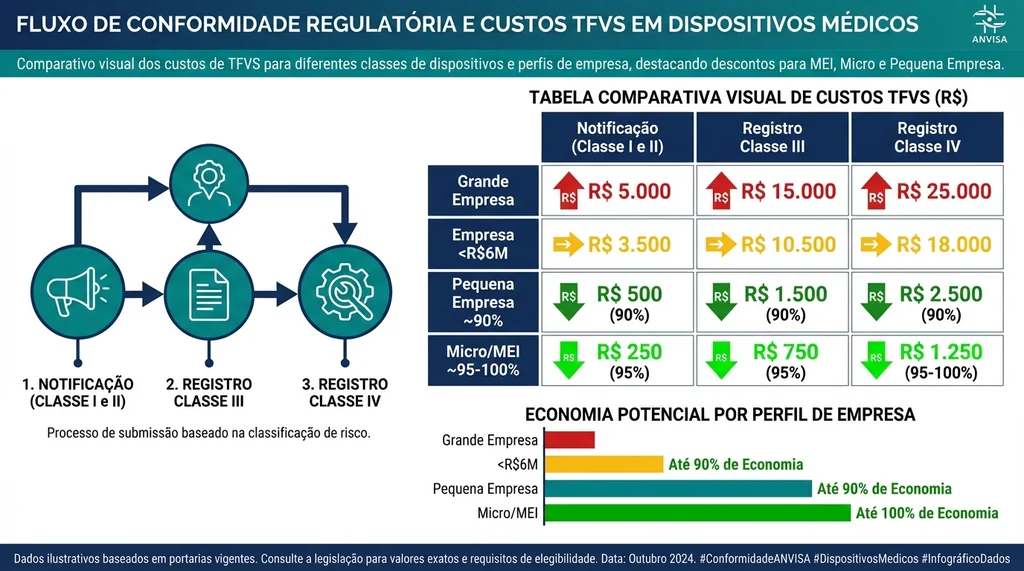 FLUXO DE CONFORMIDADE REGULATÓRIA E CUSTOS TFVS EM DISPOSITIVOS MÉDICOS

ANVISA

Comparativo visual dos custos de TFVS para diferentes classes de dispositivos e perfis de empresa, destacando descontos para MEI, Micro e Pequena Empresa.

1. NOTIFICAÇÃO (CLASSE I e II)

2. REGISTRO CLASSE III

3. REGISTRO CLASSE IV

Processo de submissão baseado na classificação de risco.

TABELA COMPARATIVA VISUAL DE CUSTOS TFVS (R$)

| | Notificação (Classe I e II) | Registro Classe III | Registro Classe IV |
|---|---|---|---|
| Grande Empresa | R$ R$ 5.000 | R$ R$ 15.000 | R$ R$ 25.000 |
| Empresa <R$6M | R$ 3.500 | R$ 10.500 | R$ 18.000 |
| Pequena Empresa ~90% | R$ R$ 500 (90%) | R$ R$ 1.500 (90%) | R$ R$ 2.500 (90%) |
| Micro/MEI ~95-100% | R$ R$ 250 (95%) | R$ R$ 750 (95%) | R$ R$ 1.250 (95-100%) |

ECONOMIA POTENCIAL POR PERFIL DE EMPRESA

Grande Empresa
<R$6M Até 90% de Economia
Pequena Empresa Até 90% de Economia
Micro/MEI Até 100% de Economia

Dados ilustrativos baseados em portarias vigentes. Consulte a legislação para valores exatos e requisitos de elegibilidade. Data: Outubro 2024. #ConformidadeANVISA #DispositivosMedicos #InfográficoDados